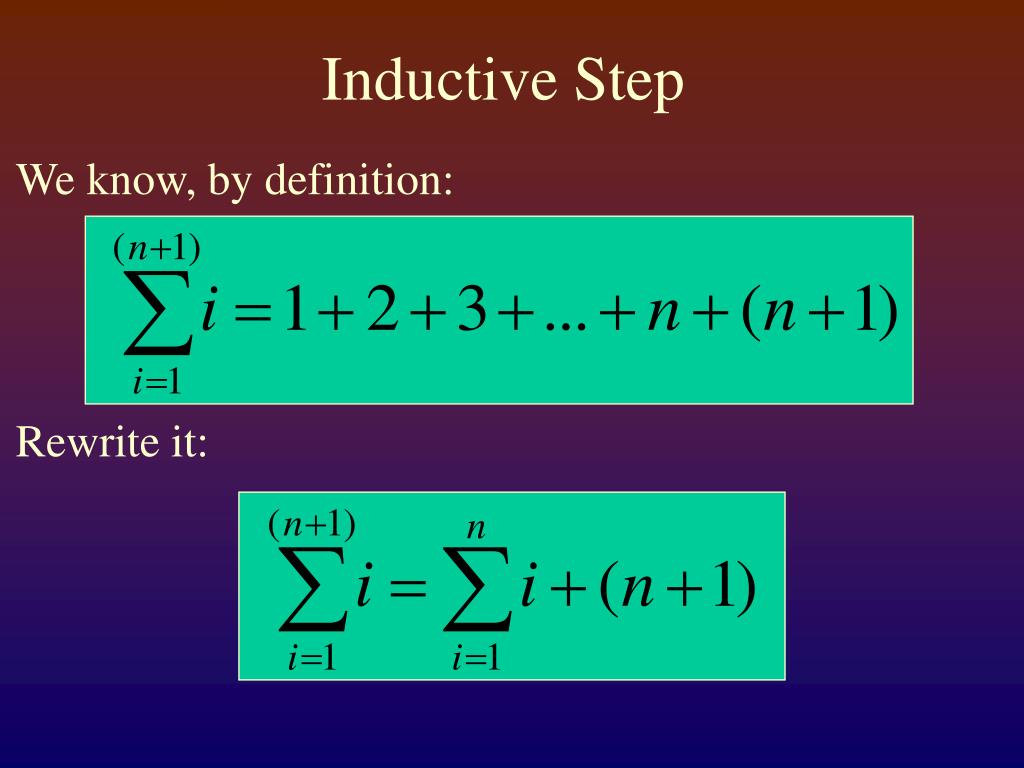 Inductive Step

We know, by definition:

$\sum_{i=1}^{(n+1)} i = 1 + 2 + 3 + \ldots + n + (n+1)$

Rewrite it:

$\sum_{i=1}^{(n+1)} i = \sum_{i=1}^{n} i + (n+1)$